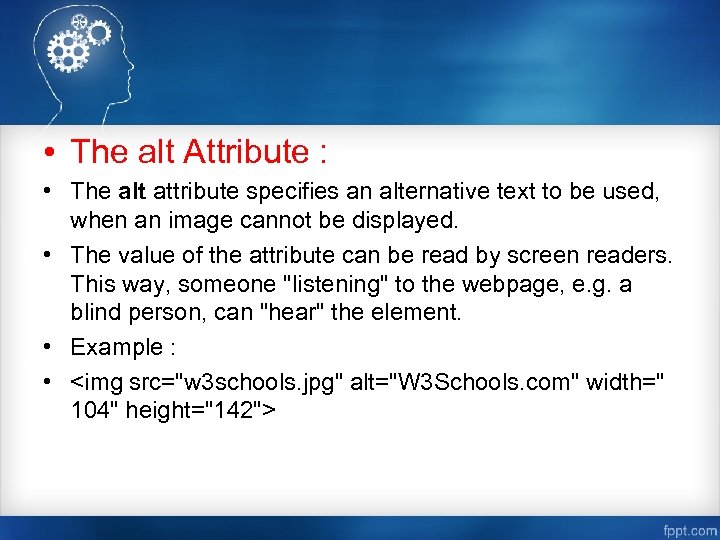 • The alt Attribute :

• The **alt** attribute specifies an alternative text to be used, when an image cannot be displayed.

• The value of the attribute can be read by screen readers. This way, someone "listening" to the webpage, e.g. a blind person, can "hear" the element.

• Example :

• <img src="w3schools.jpg" alt="W3Schools.com" width=" 104" height="142">

fppt.com